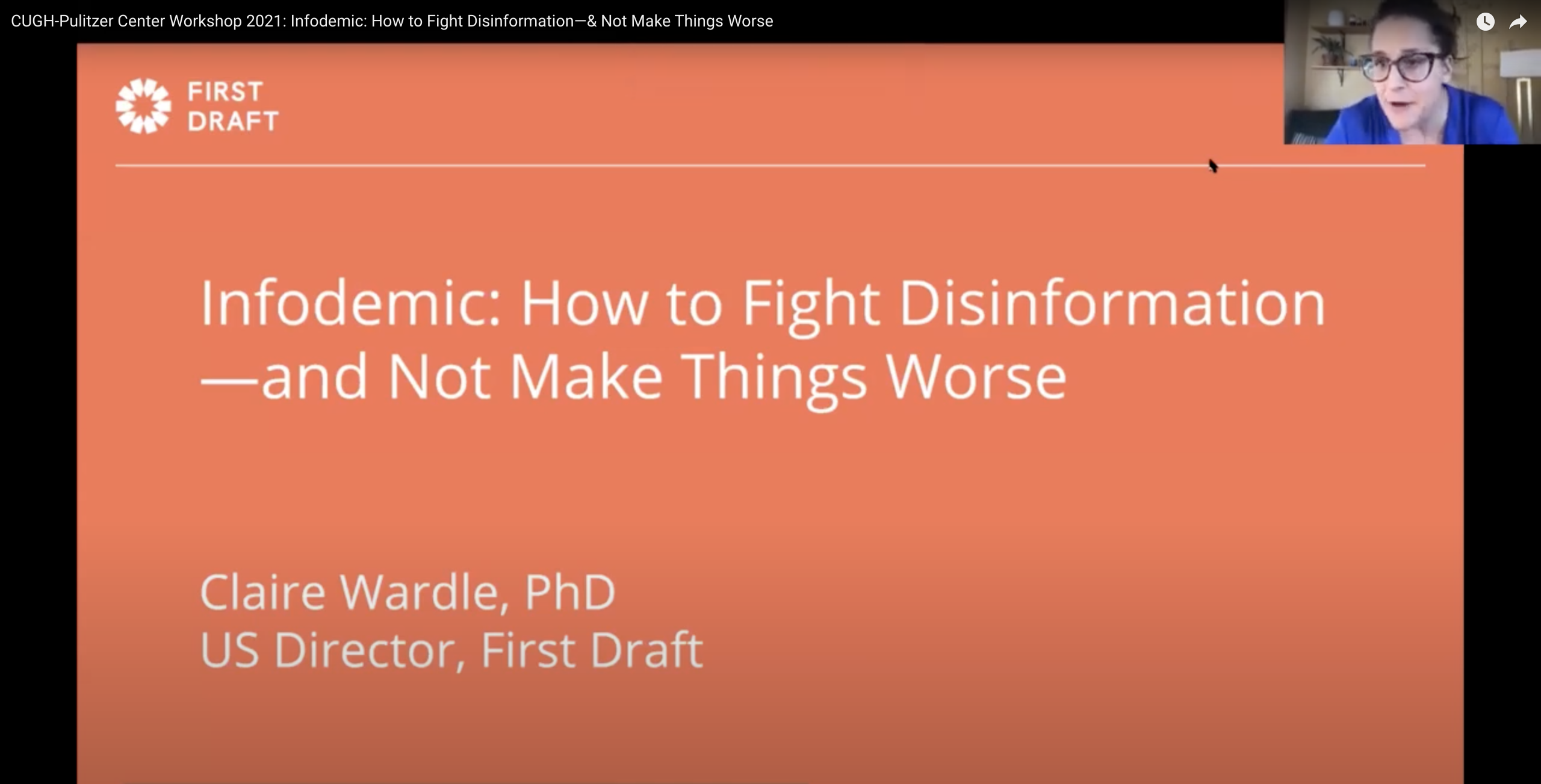 CUGH-Pulitzer Center Workshop 2021: Infodemic: How to Fight Disinformation—& Not Make Things Worse

FIRST DRAFT

Infodemic: How to Fight Disinformation —and Not Make Things Worse

Claire Wardle, PhD
US Director, First Draft